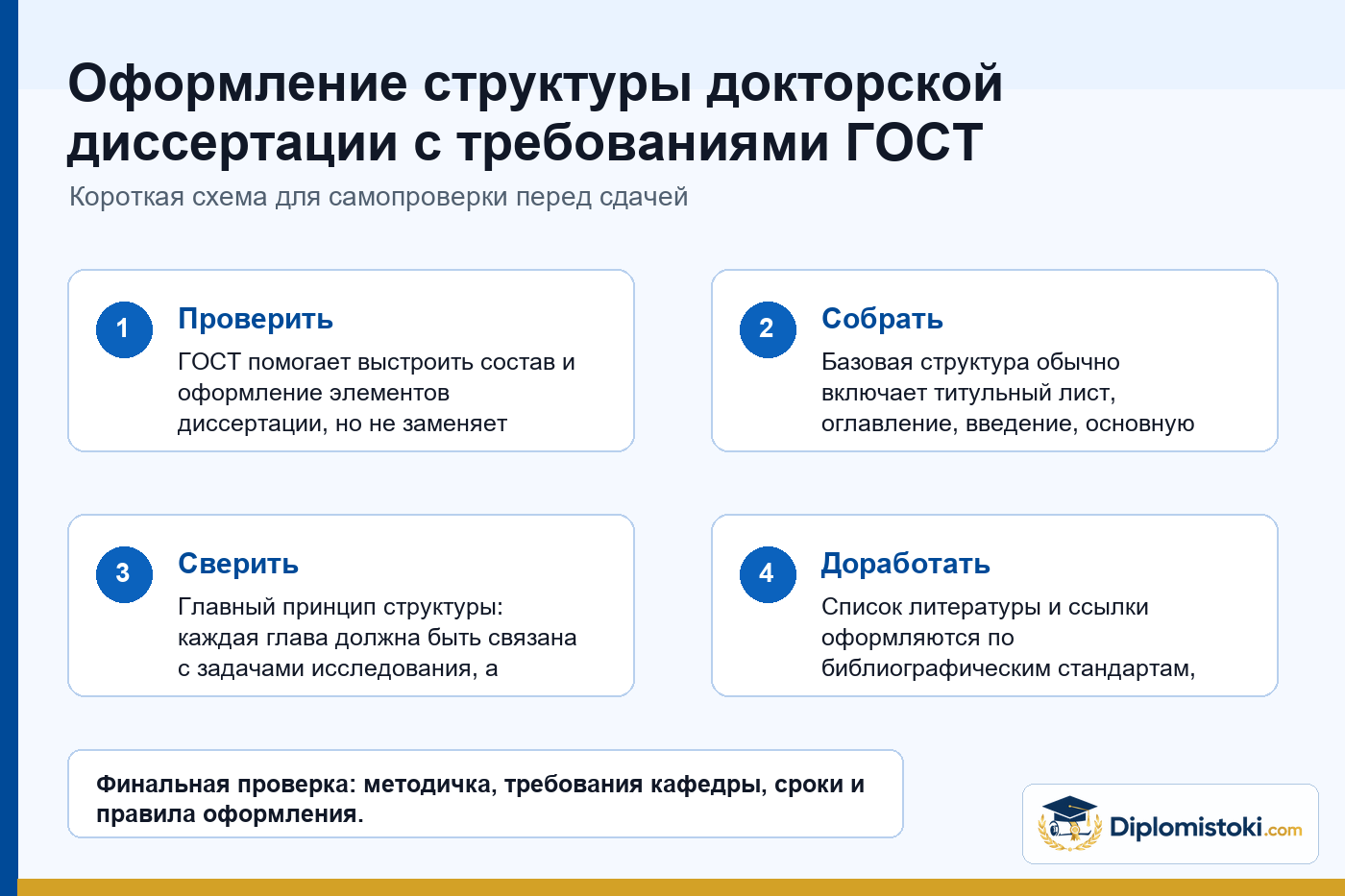 Оформление структуры докторской диссертации с требованиями ГОСТ

Короткая схема для самопроверки перед сдачей

1

Проверить

ГОСТ помогает выстроить состав и оформление элементов диссертации, но не заменяет

2

Собрать

Базовая структура обычно включает титульный лист, оглавление, введение, основную

3

Сверить

Главный принцип структуры: каждая глава должна быть связана с задачами исследования, а

4

Доработать

Список литературы и ссылки оформляются по библиографическим стандартам,

Финальная проверка: методичка, требования кафедры, сроки и правила оформления.

Diplomistoki.com